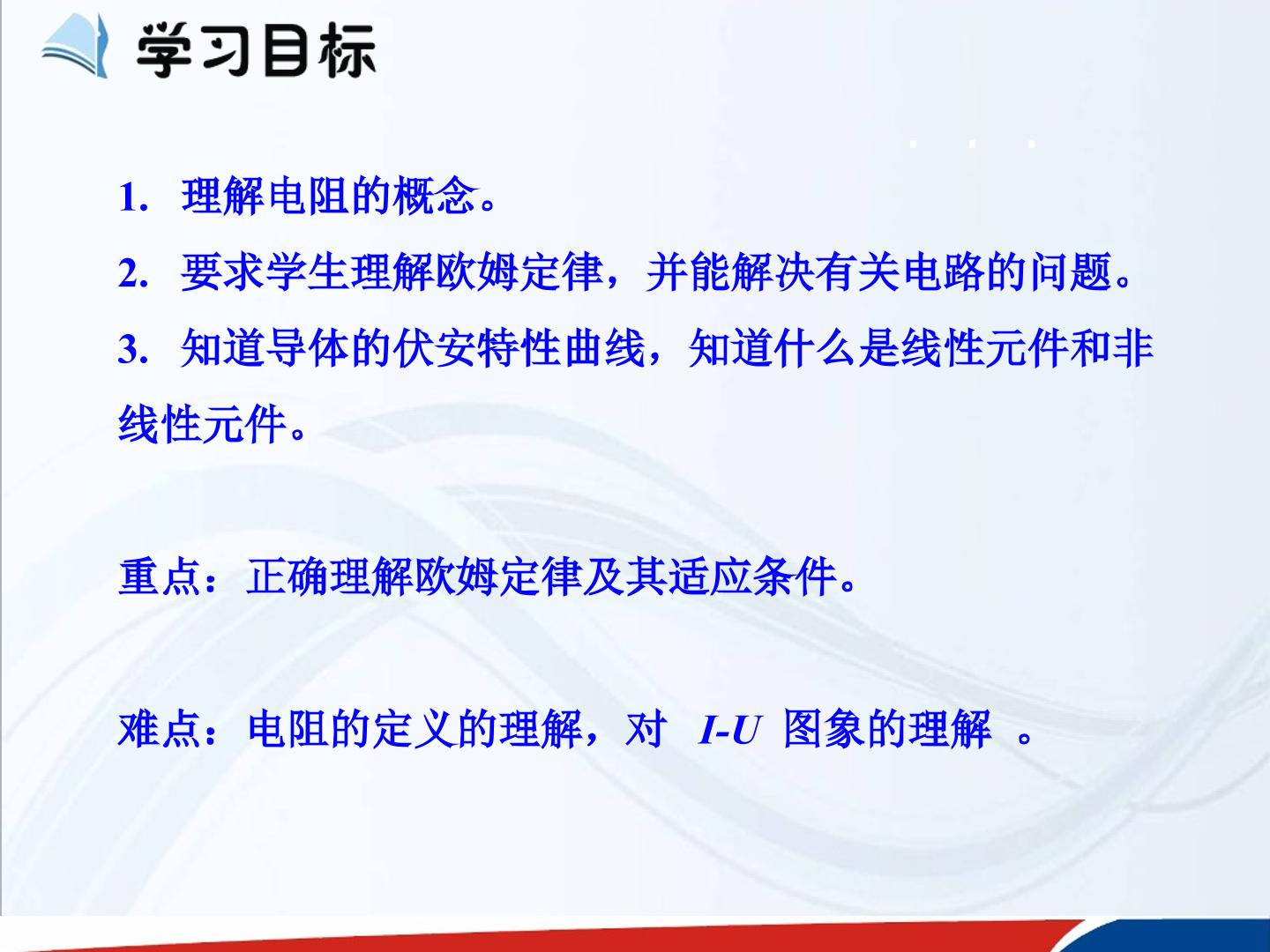 学习目标

1.理解电阻的概念。

2.要求学生理解欧姆定律，并能解决有关电路的问题。

3.知道导体的伏安特性曲线，知道什么是线性元件和非线性元件。

重点：正确理解欧姆定律及其适应条件。

难点：电阻的定义的理解，对I-U图象的理解。